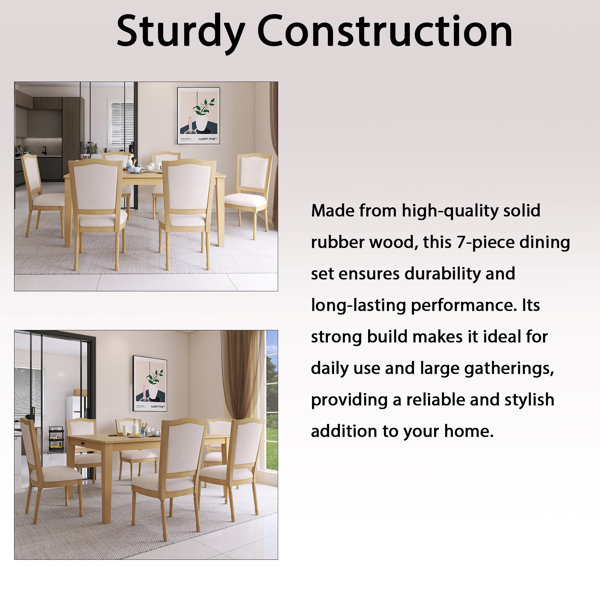 Sturdy Construction

Made from high-quality solid rubber wood, this 7-piece dining set ensures durability and long-lasting performance. Its strong build makes it ideal for daily use and large gatherings, providing a reliable and stylish addition to your home.